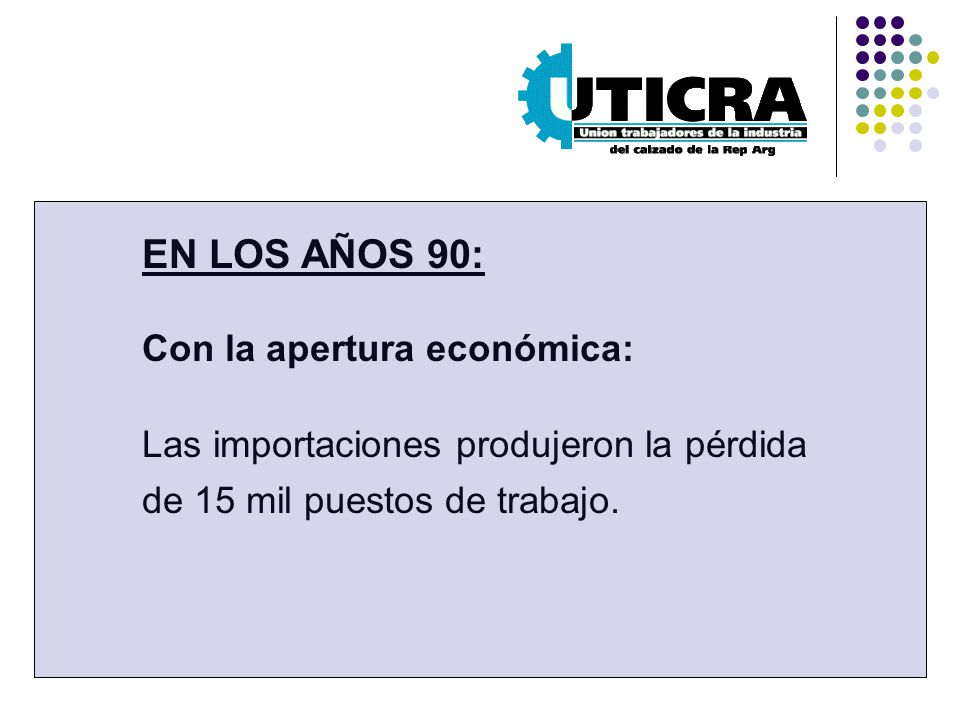 UTICRA
Union trabajadores de la industria
del calzado de la Rep Arg

EN LOS AÑOS 90:

Con la apertura económica:

Las importaciones produjeron la pérdida de 15 mil puestos de trabajo.